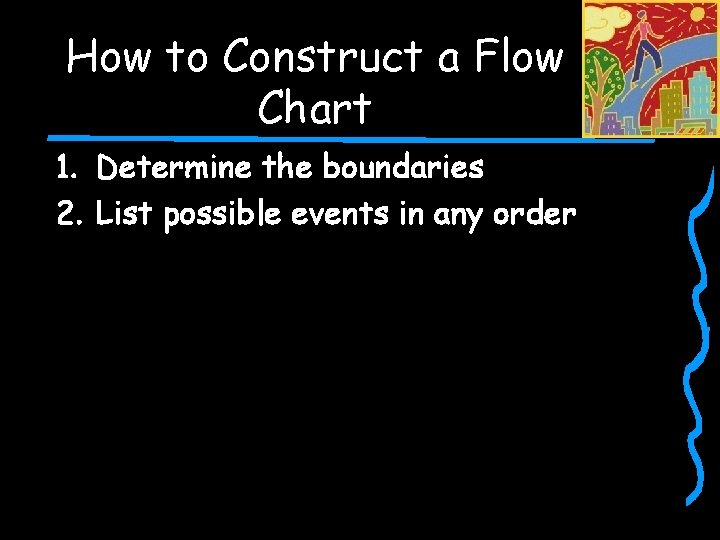 How to Construct a Flow Chart

1. Determine the boundaries
2. List possible events in any order